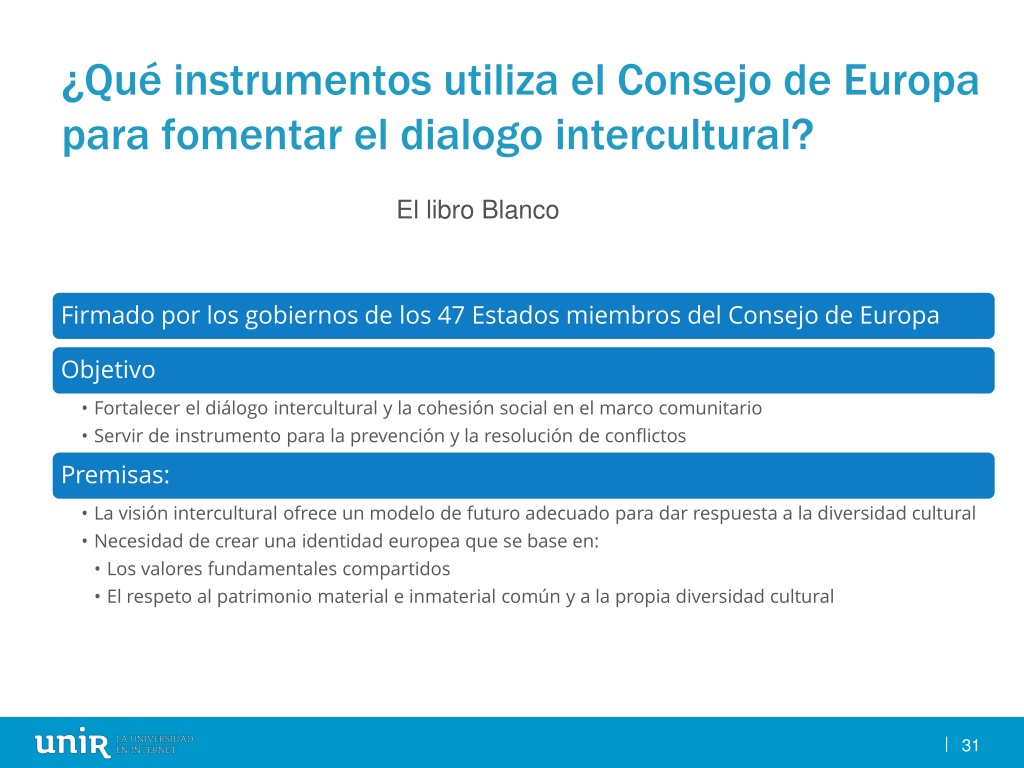 ¿Qué instrumentos utiliza el Consejo de Europa para fomentar el dialogo intercultural?

El libro Blanco

Firmado por los gobiernos de los 47 Estados miembros del Consejo de Europa

Objetivo

• Fortalecer el diálogo intercultural y la cohesión social en el marco comunitario
• Servir de instrumento para la prevención y la resolución de conflictos

Premisas:

• La visión intercultural ofrece un modelo de futuro adecuado para dar respuesta a la diversidad cultural
• Necesidad de crear una identidad europea que se base en:
• Los valores fundamentales compartidos
• El respeto al patrimonio material e inmaterial común y a la propia diversidad cultural

unir LA UNIVERSIDAD EN INTERNET

31